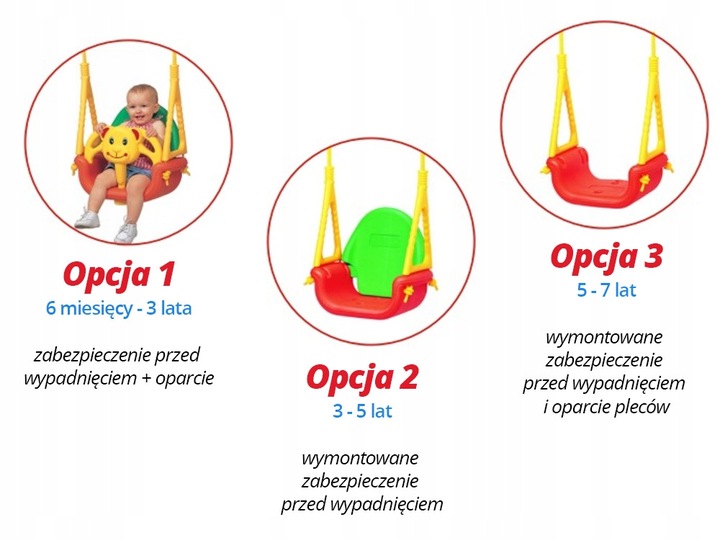 Opcja 1
6 miesięcy - 3 lata

zabezpieczenie przed wypadnięciem + oparcie

Opcja 2
3 - 5 lat

wymontowane zabezpieczenie przed wypadnięciem

Opcja 3
5 - 7 lat

wymontowane zabezpieczenie przed wypadnięciem i oparcie pleców